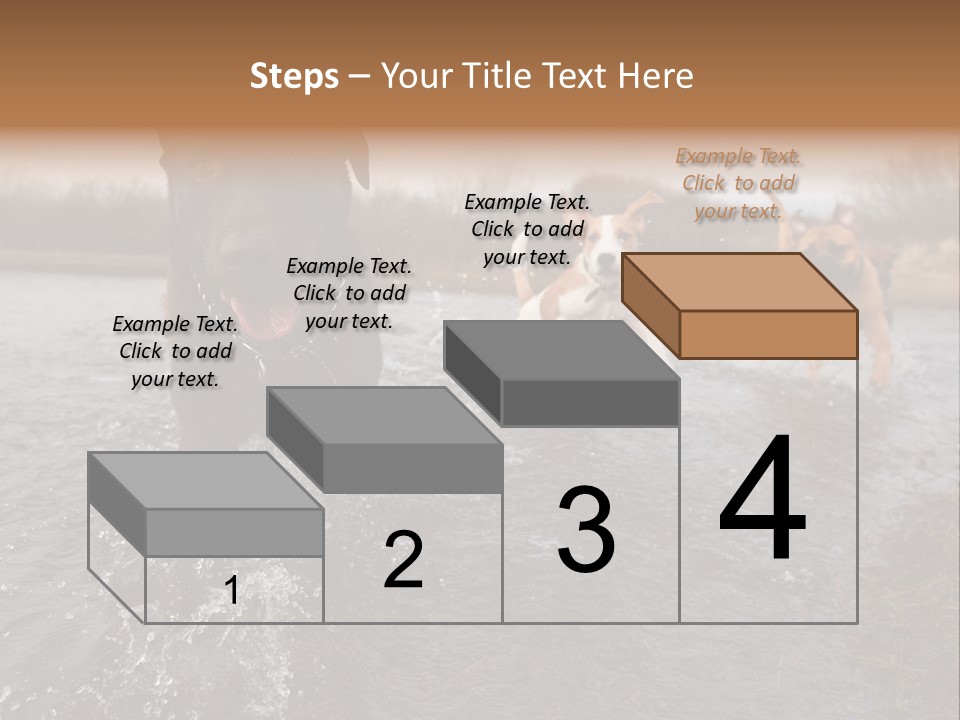 Steps – Your Title Text Here

Example Text. Click to add your text.

Example Text. Click to add your text.

Example Text. Click to add your text.

Example Text. Click to add your text.

1

2

3

4